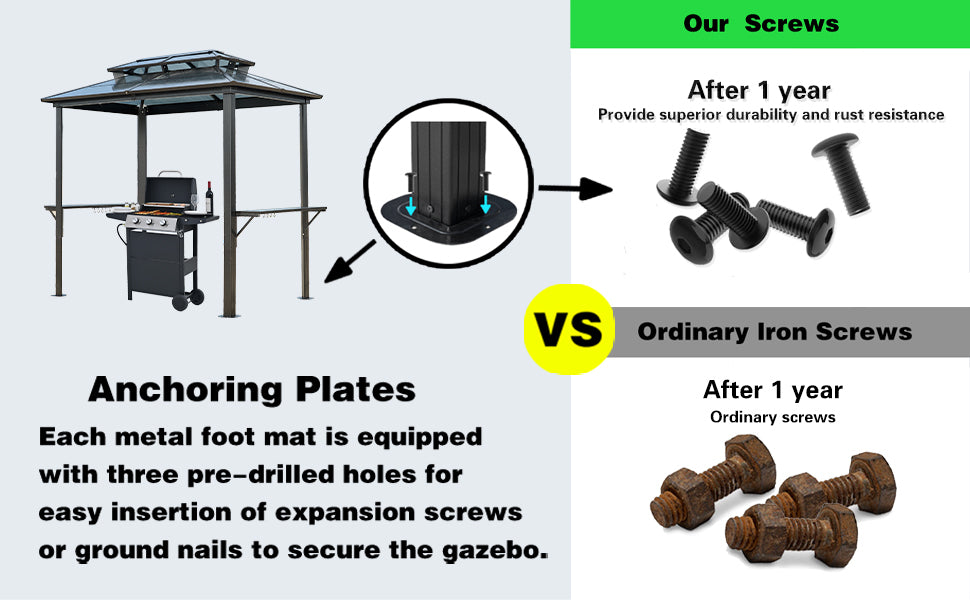 Anchoring Plates

Each metal foot mat is equipped with three pre-drilled holes for easy insertion of expansion screws or ground nails to secure the gazebo.

Our Screws

After 1 year
Provide superior durability and rust resistance

VS

Ordinary Iron Screws

After 1 year
Ordinary screws